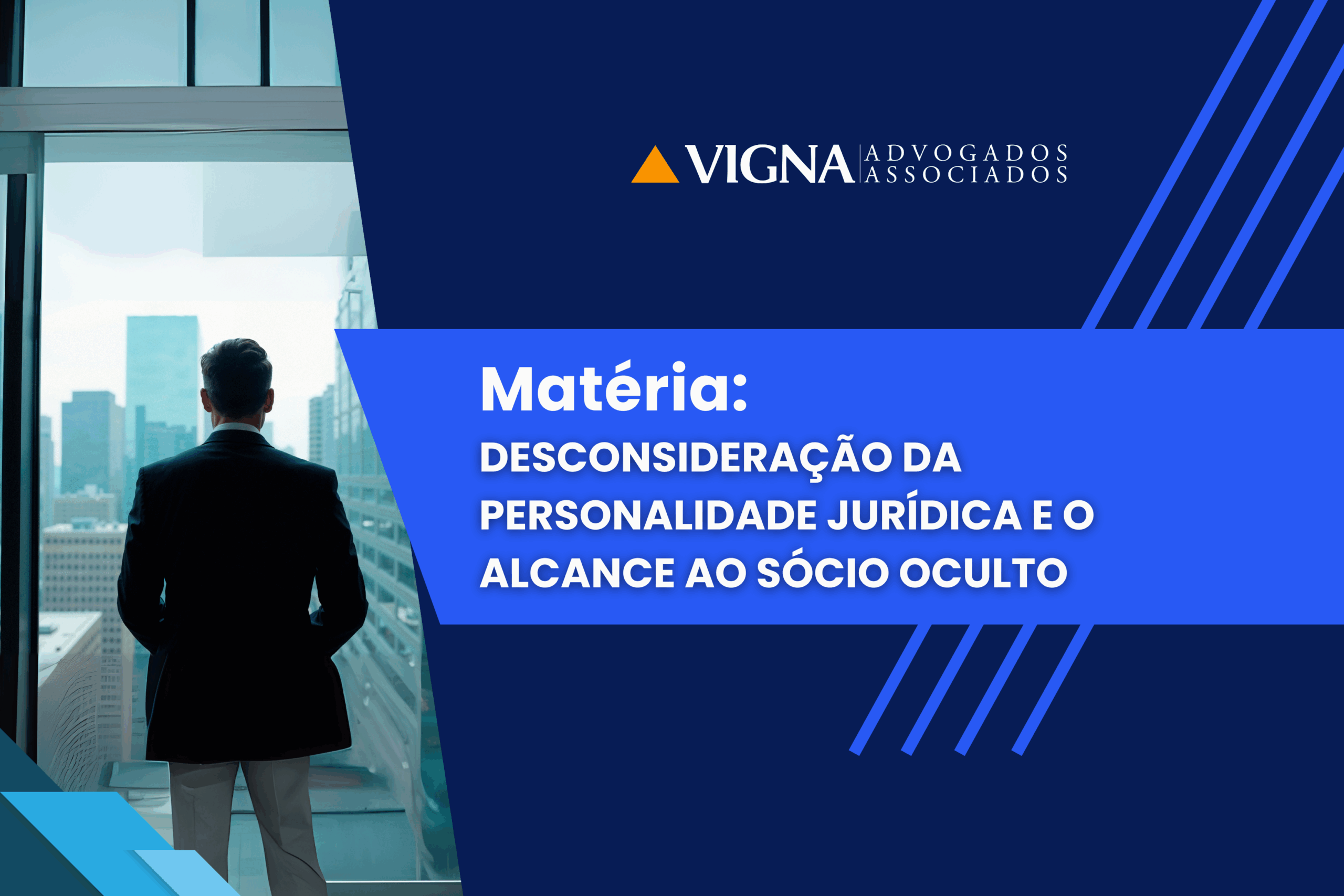 VIGNA ADVOGADOS ASSOCIADOS

Matéria:
DESCONSIDERAÇÃO DA PERSONALIDADE JURÍDICA E O ALCANCE AO SÓCIO OCULTO